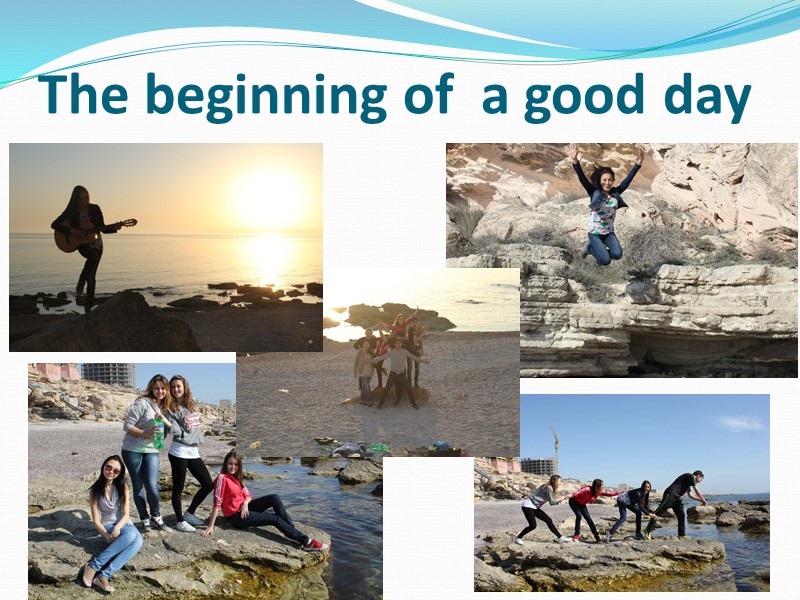 The beginning of a good day